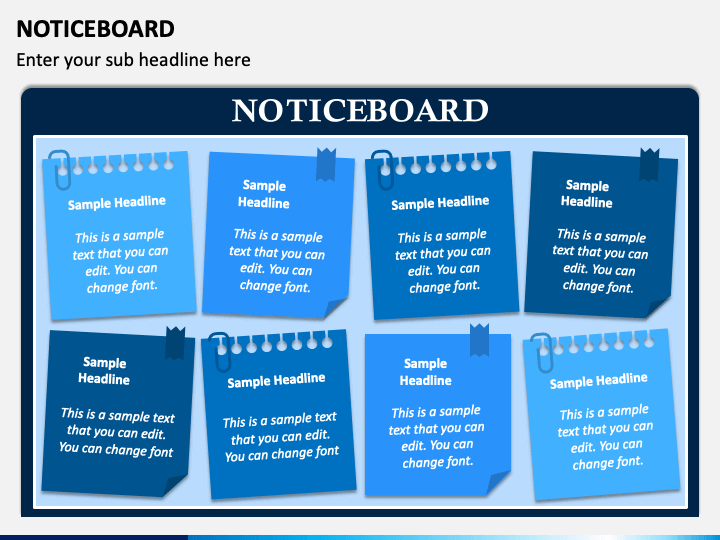 NOTICEBOARD

Enter your sub headline here

NOTICEBOARD

Sample Headline

This is a sample text that you can edit. You can change font.

Sample Headline

This is a sample text that you can edit. You can change font.

Sample Headline

This is a sample text that you can edit. You can change font.

Sample Headline

This is a sample text that you can edit. You can change font.

Sample Headline

This is a sample text that you can edit. You can change font

Sample Headline

This is a sample text that you can edit. You can change font

Sample Headline

This is a sample text that you can edit. You can change font.

Sample Headline

This is a sample text that you can edit. You can change font.